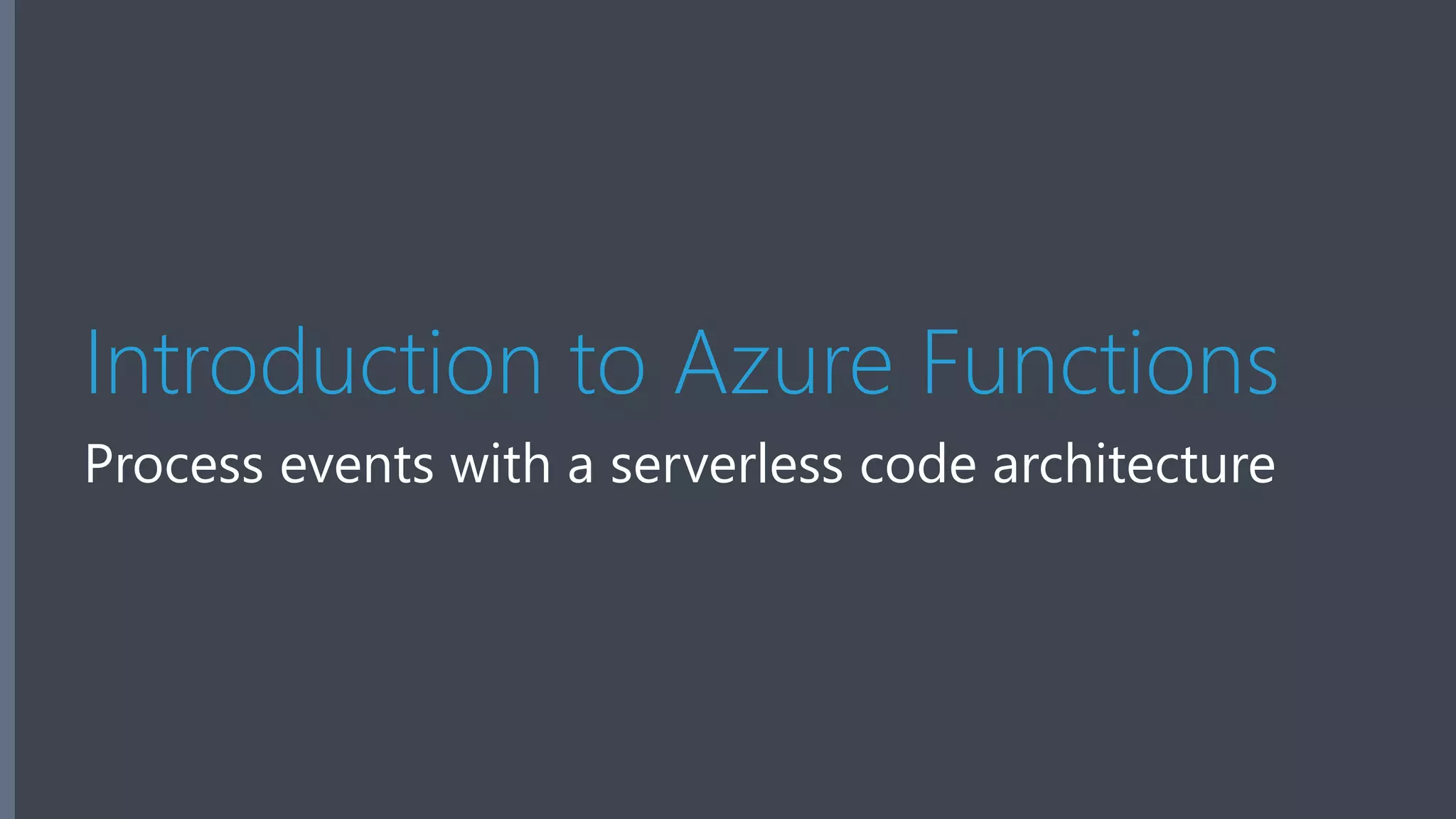 Introduction to Azure Functions

Process events with a serverless code architecture